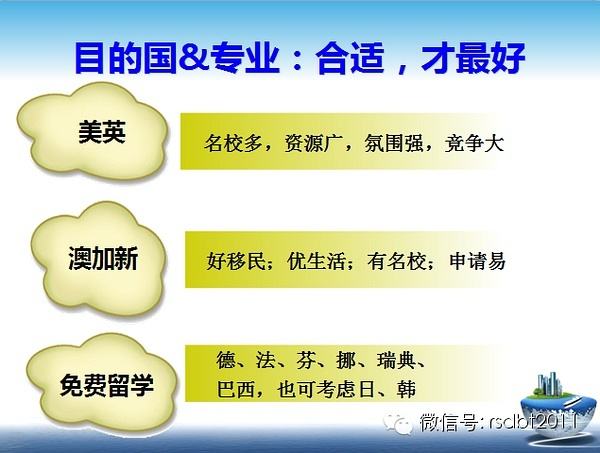 目的国&专业：合适，才最好

美英

名校多，资源广，氛围强，竞争大

澳加新

好移民；优生活；有名校；申请易

免费留学

德、法、芬、挪、瑞典、巴西，也可考虑日、韩

微信号：rsclbt2011